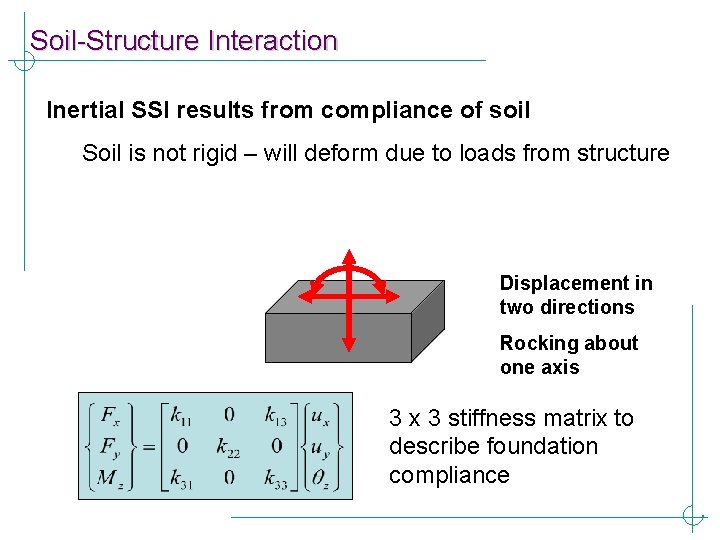 Soil-Structure Interaction

Inertial SSI results from compliance of soil

Soil is not rigid – will deform due to loads from structure

Displacement in two directions

Rocking about one axis

$\begin{Bmatrix} F_x \\ F_y \\ M_z \end{Bmatrix} = \begin{bmatrix} k_{11} & 0 & k_{13} \\ 0 & k_{22} & 0 \\ k_{31} & 0 & k_{33} \end{bmatrix} \begin{Bmatrix} u_x \\ u_y \\ \theta_z \end{Bmatrix}$

3 x 3 stiffness matrix to describe foundation compliance